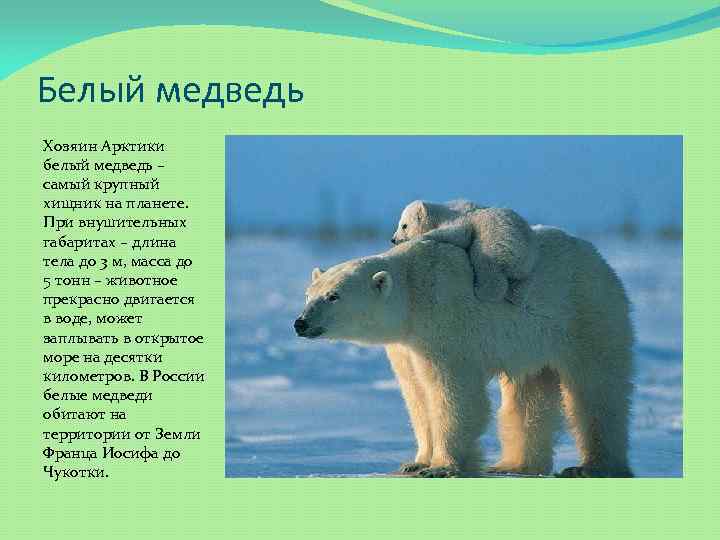 Белый медведь

Хозяин Арктики белый медведь – самый крупный хищник на планете. При внушительных габаритах – длина тела до 3 м, масса до 5 тонн – животное прекрасно двигается в воде, может заплывать в открытое море на десятки километров. В России белые медведи обитают на территории от Земли Франца Иосифа до Чукотки.